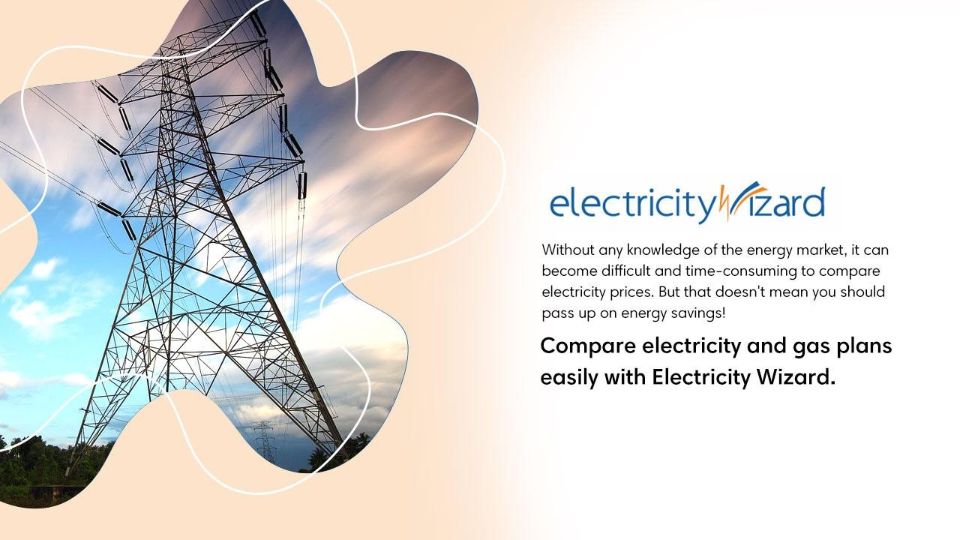 electricityWizard

Without any knowledge of the energy market, it can become difficult and time-consuming to compare electricity prices. But that doesn't mean you should pass up on energy savings!

Compare electricity and gas plans easily with Electricity Wizard.